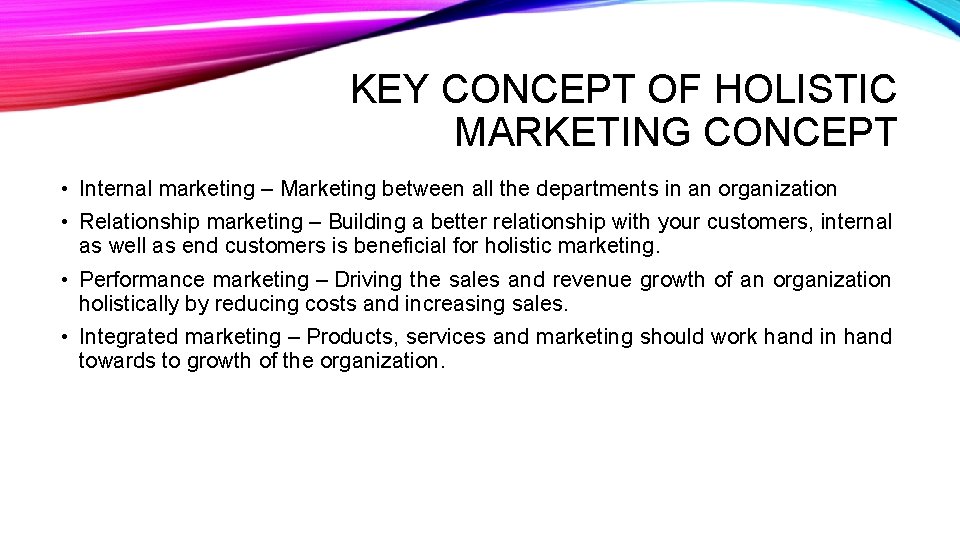 KEY CONCEPT OF HOLISTIC MARKETING CONCEPT

• Internal marketing – Marketing between all the departments in an organization

• Relationship marketing – Building a better relationship with your customers, internal as well as end customers is beneficial for holistic marketing.

• Performance marketing – Driving the sales and revenue growth of an organization holistically by reducing costs and increasing sales.

• Integrated marketing – Products, services and marketing should work hand in hand towards to growth of the organization.